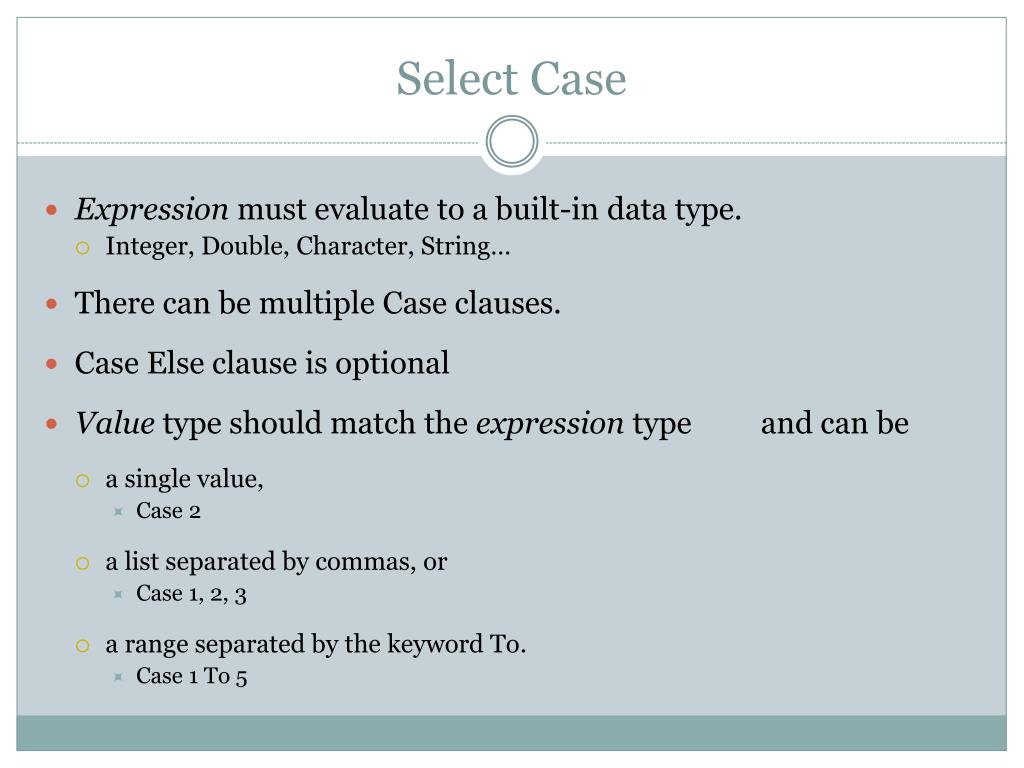 Select Case

Expression must evaluate to a built-in data type.

Integer, Double, Character, String…

There can be multiple Case clauses.

Case Else clause is optional

Value type should match the expression type and can be

a single value,

Case 2

a list separated by commas, or

Case 1, 2, 3

a range separated by the keyword To.

Case 1 To 5